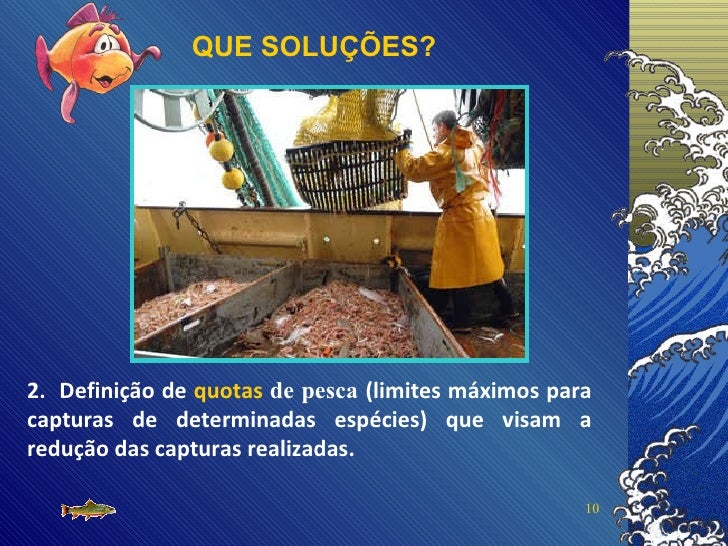 QUE SOLUÇÕES?

2. Definição de quotas de pesca (limites máximos para capturas de determinadas espécies) que visam a redução das capturas realizadas.

10